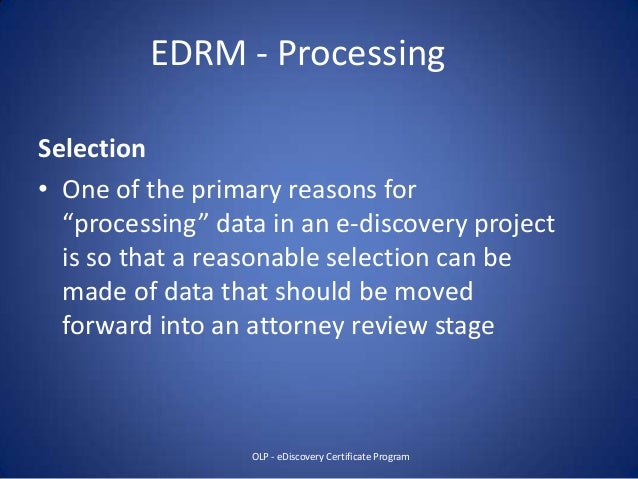 EDRM - Processing

Selection

• One of the primary reasons for “processing” data in an e-discovery project is so that a reasonable selection can be made of data that should be moved forward into an attorney review stage

OLP - eDiscovery Certificate Program